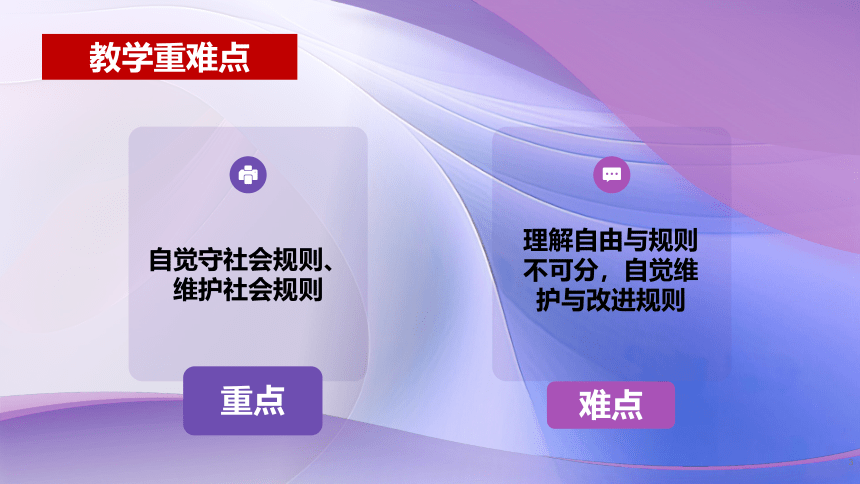 教学重难点

自觉守社会规则、维护社会规则

重点

理解自由与规则不可分，自觉维护与改进规则

难点